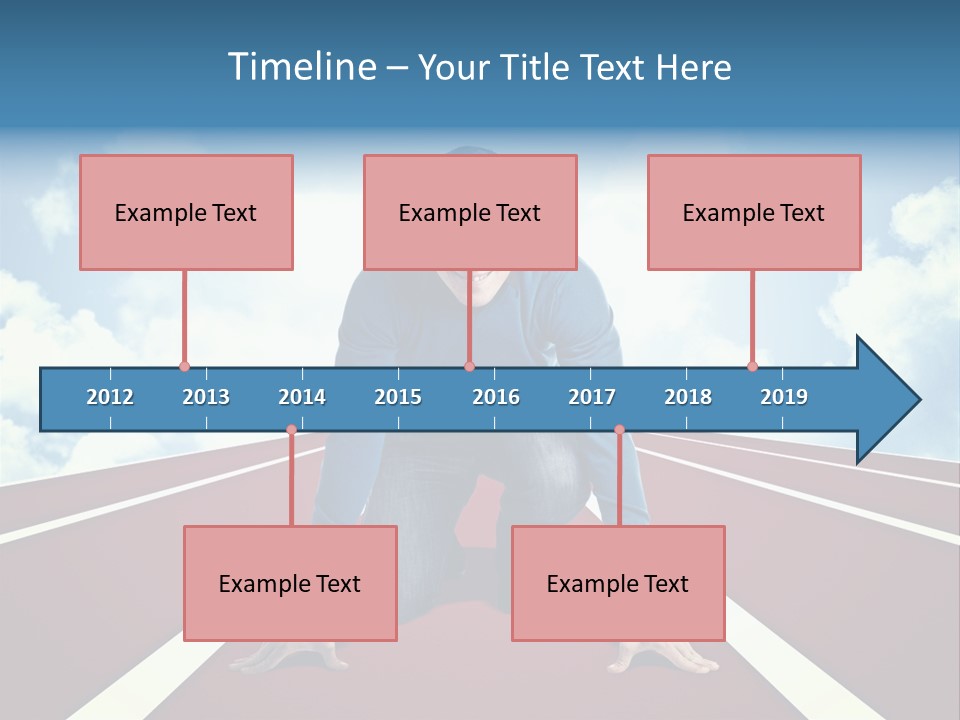 Timeline – Your Title Text Here

Example Text

Example Text

Example Text

2012 2013 2014 2015 2016 2017 2018 2019

Example Text

Example Text